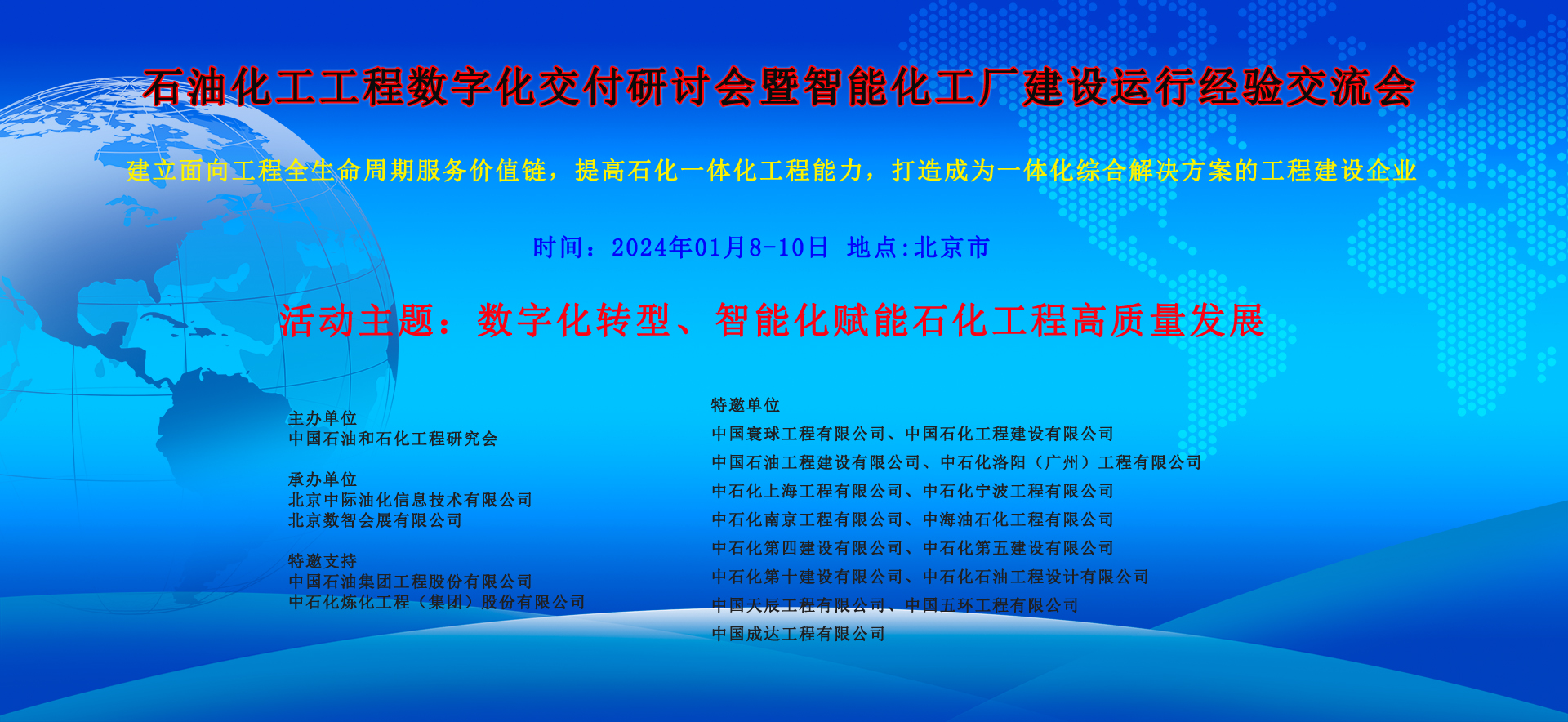 石油化工工程数字化交付研讨会暨智能化工厂建设运行经验交流会

建立面向工程全生命周期服务价值链，提高石化一体化工程能力，打造成为一体化综合解决方案的工程建设企业

时间：2024年01月8-10日　地点:北京市

活动主题：数字化转型、智能化赋能石化工程高质量发展

主办单位
中国石油和石化工程研究会

承办单位
北京中际油化信息技术有限公司
北京数智会展有限公司

特邀支持
中国石油集团工程股份有限公司
中石化炼化工程（集团）股份有限公司

特邀单位
中国寰球工程有限公司、中国石化工程建设有限公司
中国石油工程建设有限公司、中石化洛阳（广州）工程有限公司
中石化上海工程有限公司、中石化宁波工程有限公司
中石化南京工程有限公司、中海油石化工程有限公司
中石化第四建设有限公司、中石化第五建设有限公司
中石化第十建设有限公司、中石化石油工程设计有限公司
中国天辰工程有限公司、中国五环工程有限公司
中国成达工程有限公司